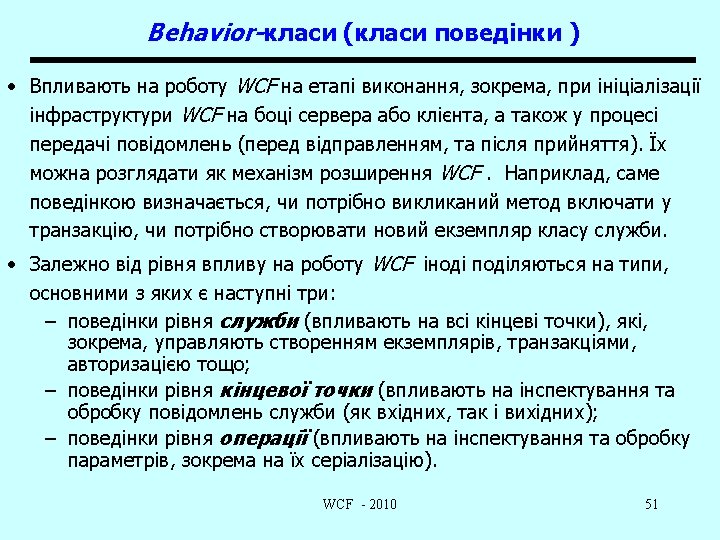 Behavior-класи (класи поведінки )

• Впливають на роботу WCF на етапі виконання, зокрема, при ініціалізації інфраструктури WCF на боці сервера або клієнта, а також у процесі передачі повідомлень (перед відправленням, та після прийняття). Їх можна розглядати як механізм розширення WCF . Наприклад, саме поведінкою визначається, чи потрібно викликаний метод включати у транзакцію, чи потрібно створювати новий екземпляр класу служби.

• Залежно від рівня впливу на роботу WCF іноді поділяються на типи, основними з яких є наступні три:
– поведінки рівня служби (впливають на всі кінцеві точки), які, зокрема, управляють створенням екземплярів, транзакціями, авторизацією тощо;
– поведінки рівня кінцевої точки (впливають на інспектування та обробку повідомлень служби (як вхідних, так і вихідних);
– поведінки рівня операції (впливають на інспектування та обробку параметрів, зокрема на їх серіалізацію).

WCF - 2010

51